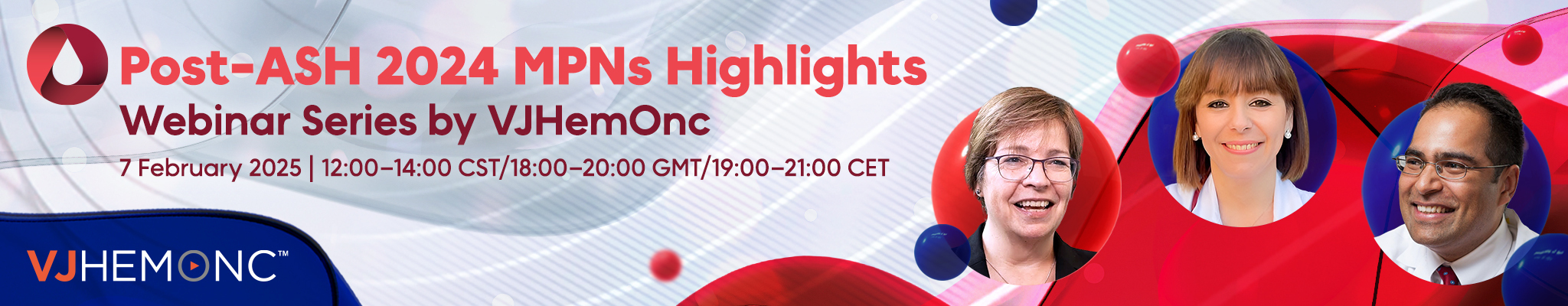 Post-ASH 2024 MPNs Highlights
Webinar Series by VJHemOnc
7 February 2025 | 12:00–14:00 CST/18:00–20:00 GMT/19:00–21:00 CET

VJHEMONC™